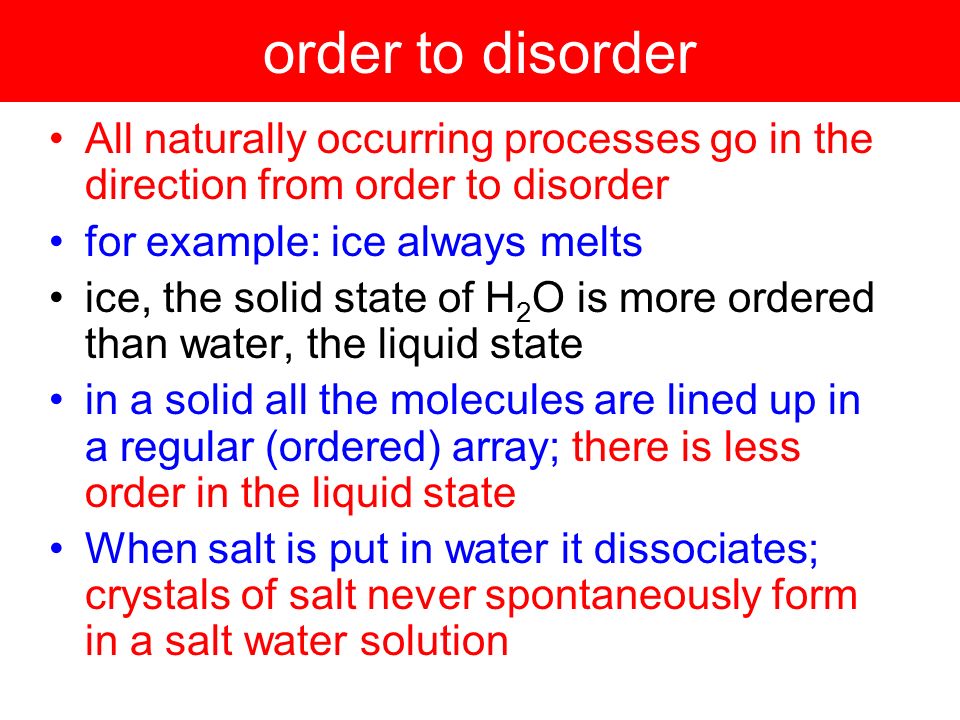 order to disorder

• All naturally occurring processes go in the direction from order to disorder

• for example: ice always melts

• ice, the solid state of $H_2O$ is more ordered than water, the liquid state

• in a solid all the molecules are lined up in a regular (ordered) array; there is less order in the liquid state

• When salt is put in water it dissociates; crystals of salt never spontaneously form in a salt water solution